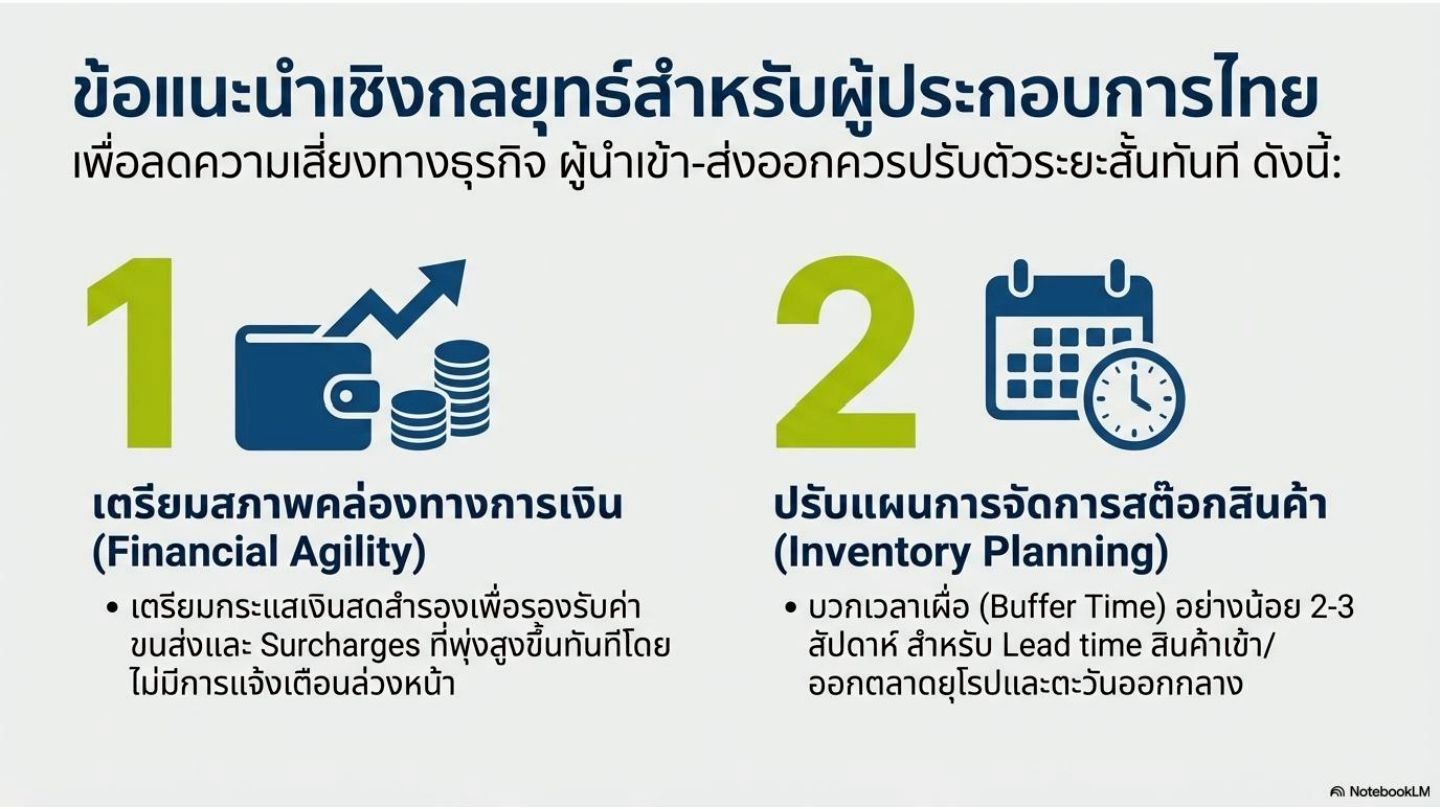 ข้อแนะนำเชิงกลยุทธ์สำหรับผู้ประกอบการไทย

เพื่อลดความเสี่ยงทางธุรกิจ ผู้นำเข้า-ส่งออกควรปรับตัวระยะสั้นทันที ดังนี้:

1

เตรียมสภาพคล่องทางการเงิน (Financial Agility)

• เตรียมกระแสเงินสดสำรองเพื่อรองรับค่าขนส่งและ Surcharges ที่พุ่งสูงขึ้นทันทีโดยไม่มีการแจ้งเตือนล่วงหน้า

2

ปรับแผนการจัดการสต๊อกสินค้า (Inventory Planning)

• บวกเวลาเผื่อ (Buffer Time) อย่างน้อย 2-3 สัปดาห์ สำหรับ Lead time สินค้าเข้า/ออกตลาดยุโรปและตะวันออกกลาง

NotebookLM